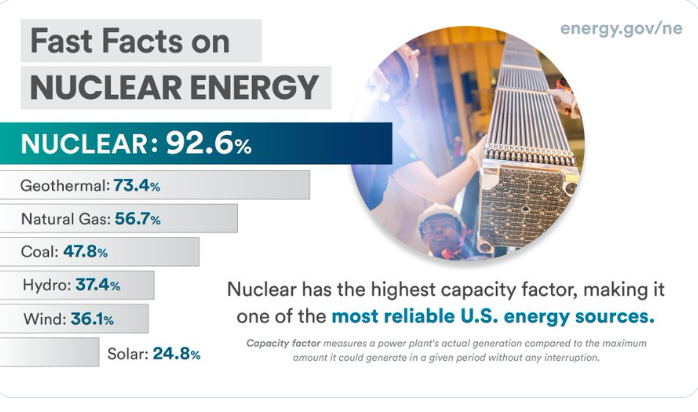 Fast Facts on
NUCLEAR ENERGY

energy.gov/ne

NUCLEAR: 92.6%

Geothermal: 73.4%

Natural Gas: 56.7%

Coal: 47.8%

Hydro: 37.4%

Wind: 36.1%

Solar: 24.8%

Nuclear has the highest capacity factor, making it one of the most reliable U.S. energy sources.

Capacity factor measures a power plant's actual generation compared to the maximum amount it could generate in a given period without any interruption.